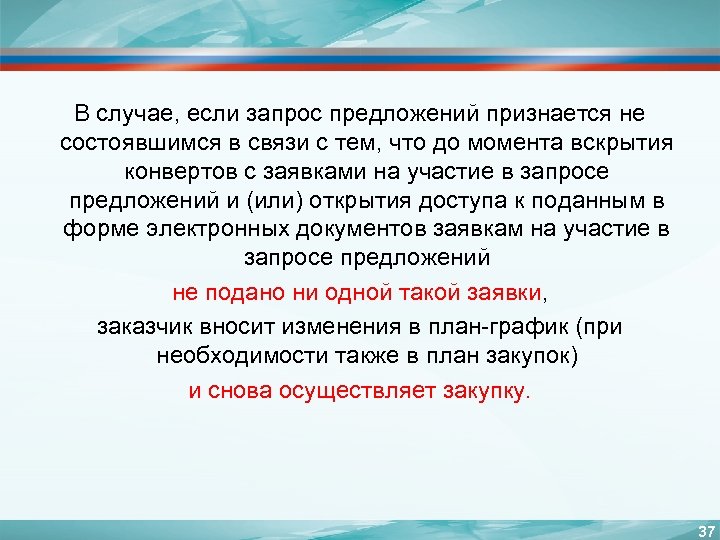 В случае, если запрос предложений признается не состоявшимся в связи с тем, что до момента вскрытия конвертов с заявками на участие в запросе предложений и (или) открытия доступа к поданным в форме электронных документов заявкам на участие в запросе предложений

не подано ни одной такой заявки,

заказчик вносит изменения в план-график (при необходимости также в план закупок)

и снова осуществляет закупку.

37